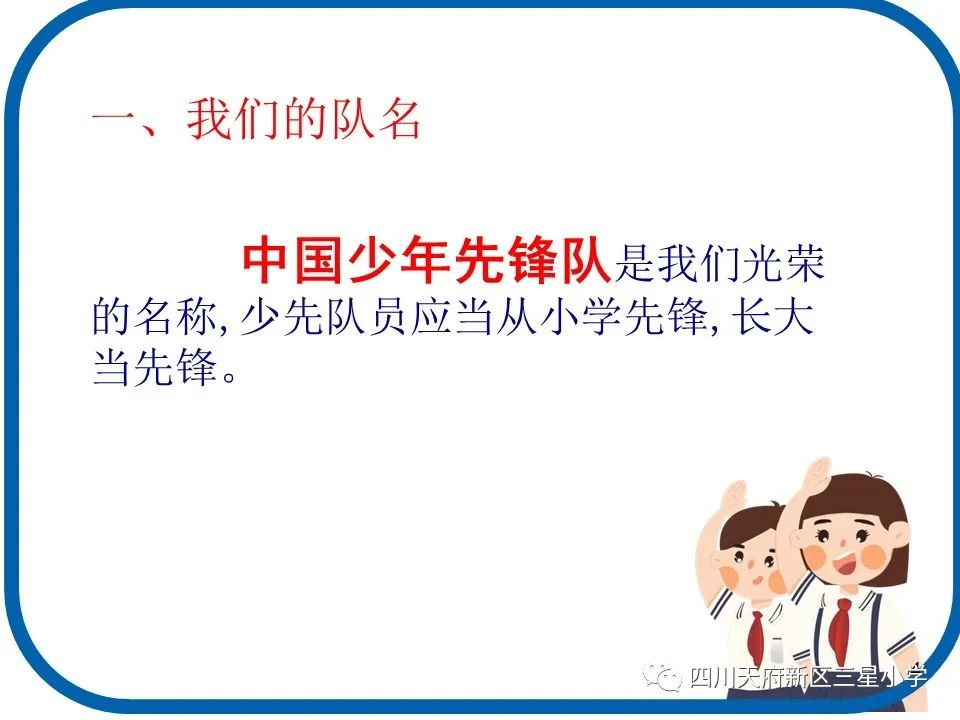 一、我们的队名

中国少年先锋队是我们光荣的名称，少先队员应当从小学先锋，长大当先锋。

四川天府新区三星小学